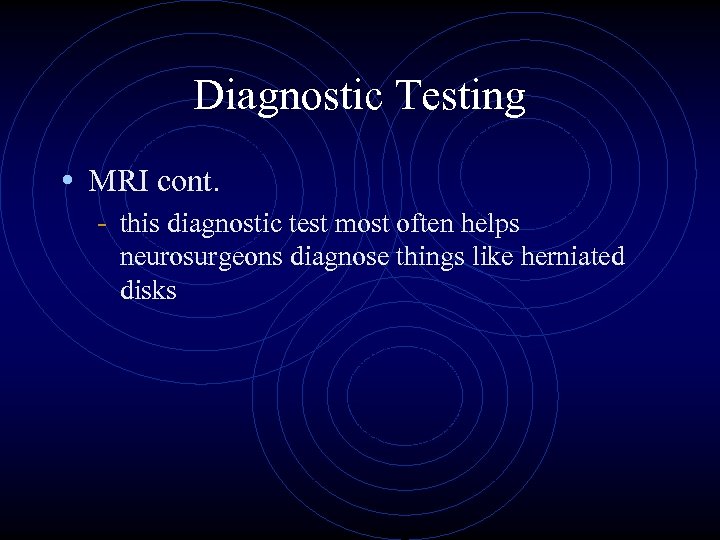 Diagnostic Testing

• MRI cont.
  - this diagnostic test most often helps neurosurgeons diagnose things like herniated disks